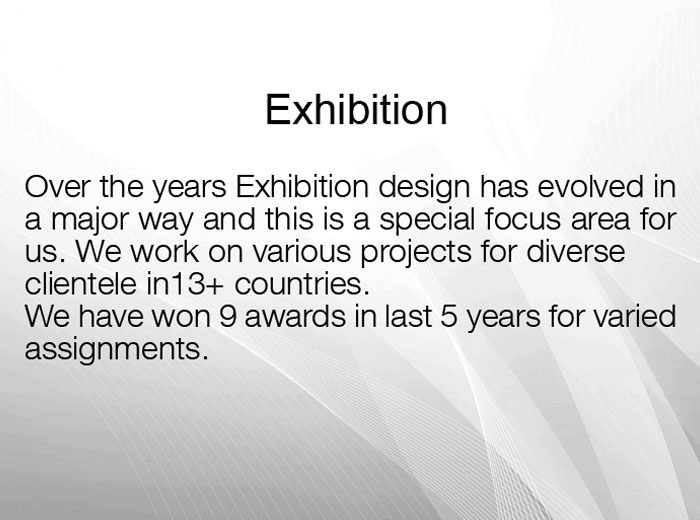 Exhibition

Over the years Exhibition design has evolved in a major way and this is a special focus area for us. We work on various projects for diverse clientele in13+ countries.
We have won 9 awards in last 5 years for varied assignments.